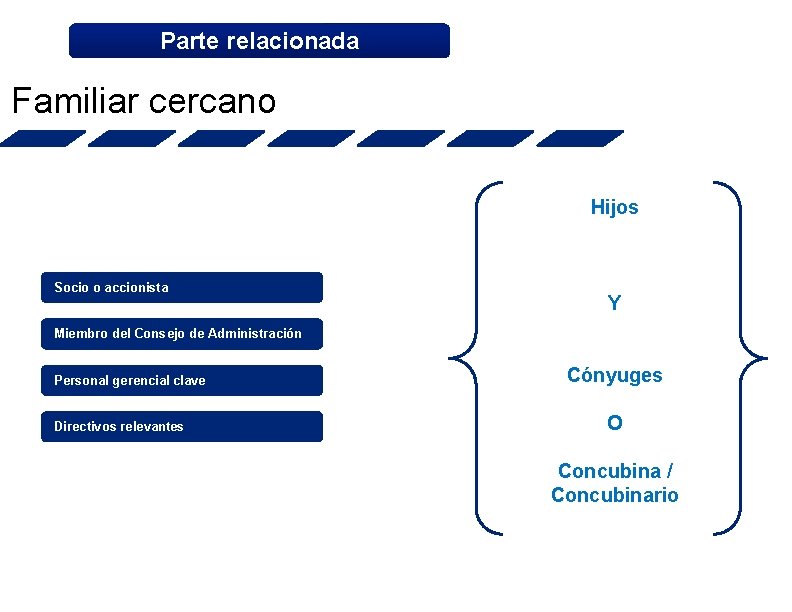 Parte relacionada

Familiar cercano

Socio o accionista

Miembro del Consejo de Administración

Personal gerencial clave

Directivos relevantes

Hijos

Y

Cónyuges

O

Concubina / Concubinario